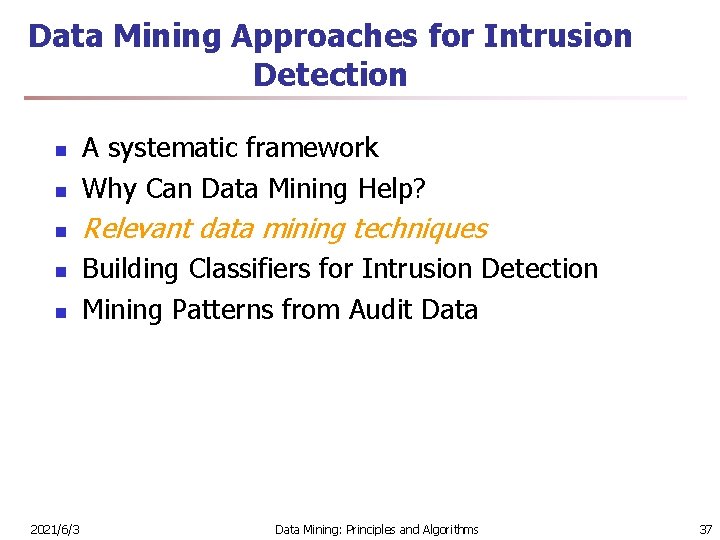 Data Mining Approaches for Intrusion Detection

- A systematic framework
- Why Can Data Mining Help?
- Relevant data mining techniques
- Building Classifiers for Intrusion Detection
- Mining Patterns from Audit Data

2021/6/3

Data Mining: Principles and Algorithms

37